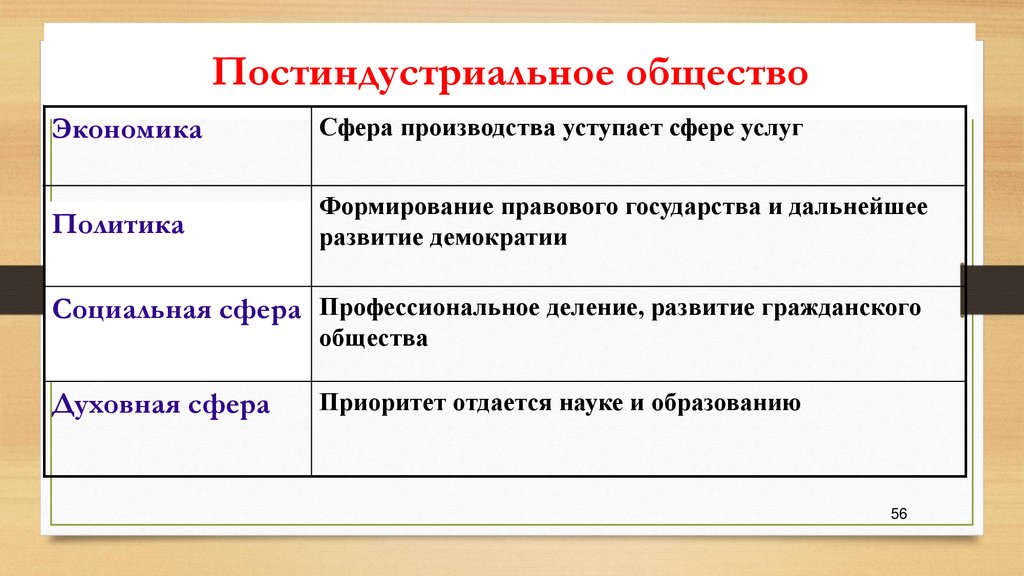 Постиндустриальное общество

| Экономика | Сфера производства уступает сфере услуг |
|---|---|
| Политика | Формирование правового государства и дальнейшее развитие демократии |
| Социальная сфера | Профессиональное деление, развитие гражданского общества |
| Духовная сфера | Приоритет отдается науке и образованию |

56